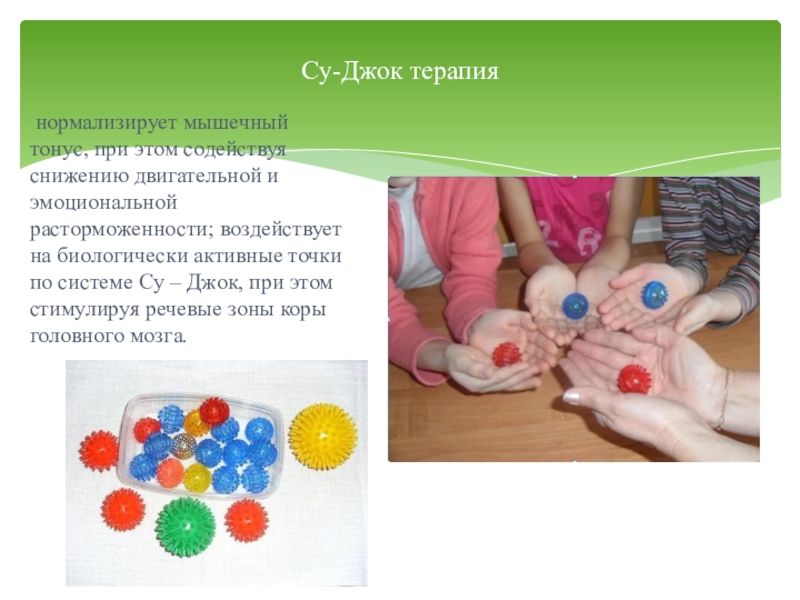 Су-Джок терапия

нормализирует мышечный тонус, при этом содействуя снижению двигательной и эмоциональной расторможенности; воздействует на биологически активные точки по системе Су – Джок, при этом стимулируя речевые зоны коры головного мозга.